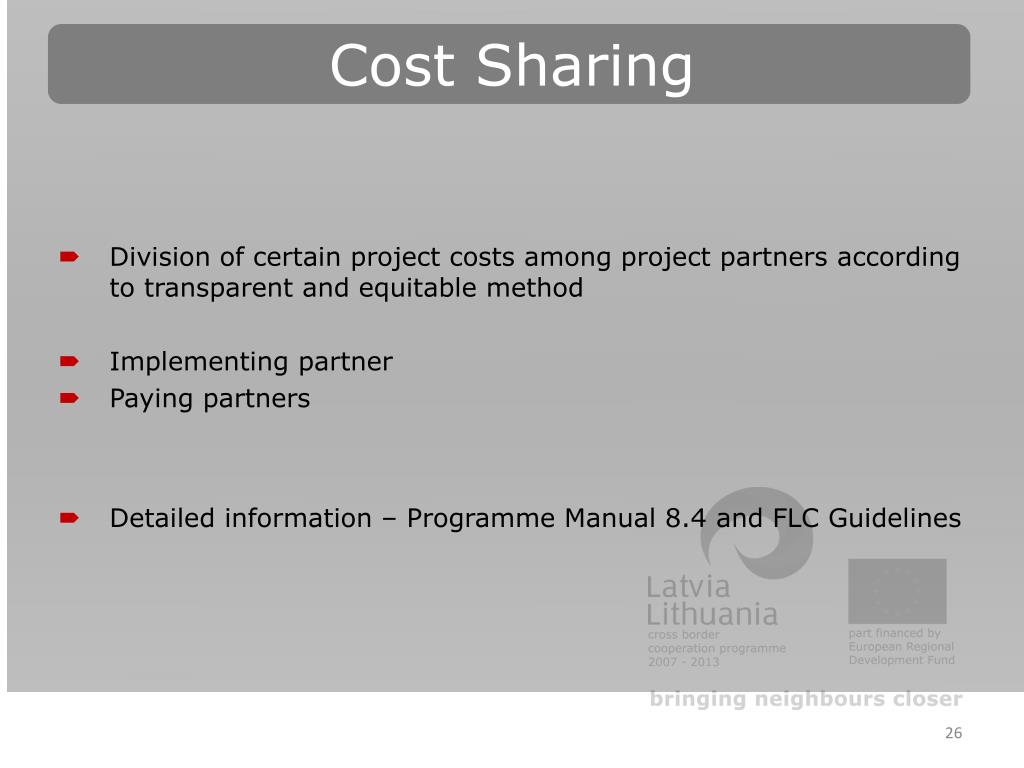 Cost Sharing

Division of certain project costs among project partners according to transparent and equitable method

Implementing partner

Paying partners

Detailed information – Programme Manual 8.4 and FLC Guidelines

Latvia
Lithuania
cross border
cooperation programme
2007 - 2013

part financed by
European Regional
Development Fund

bringing neighbours closer

26